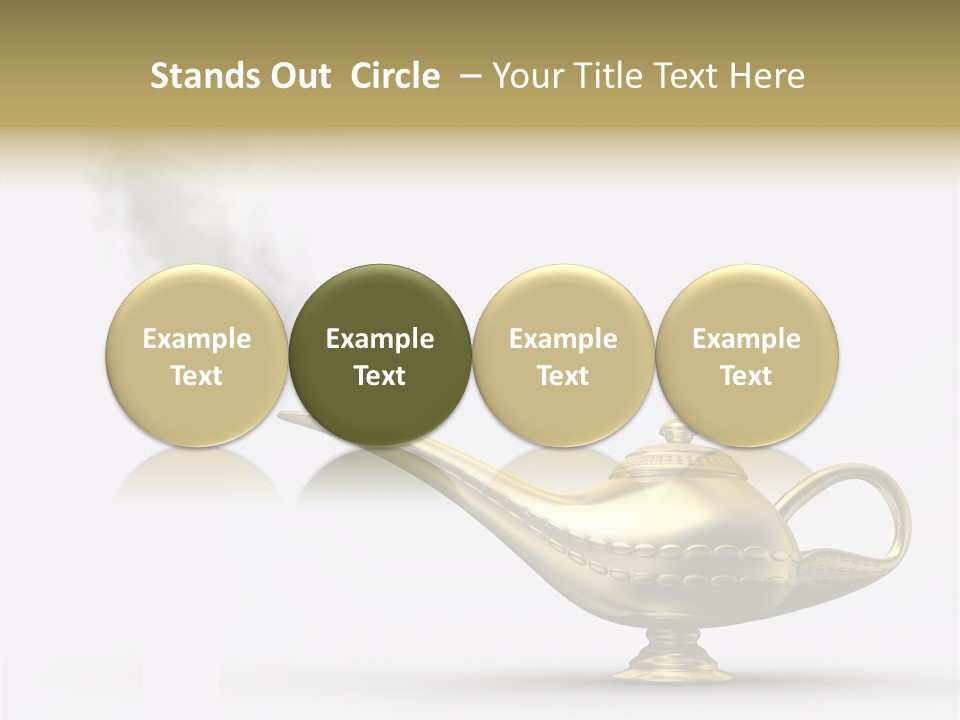 Stands Out Circle – Your Title Text Here

Example Text

Example Text

Example Text

Example Text